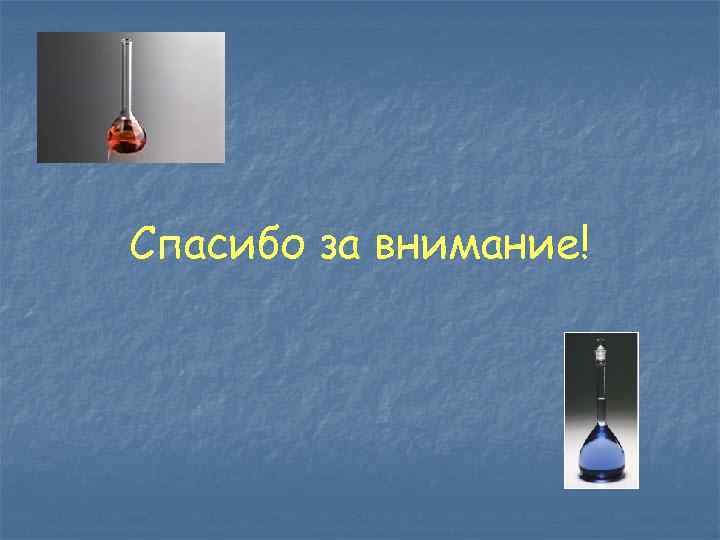 Спасибо за внимание!